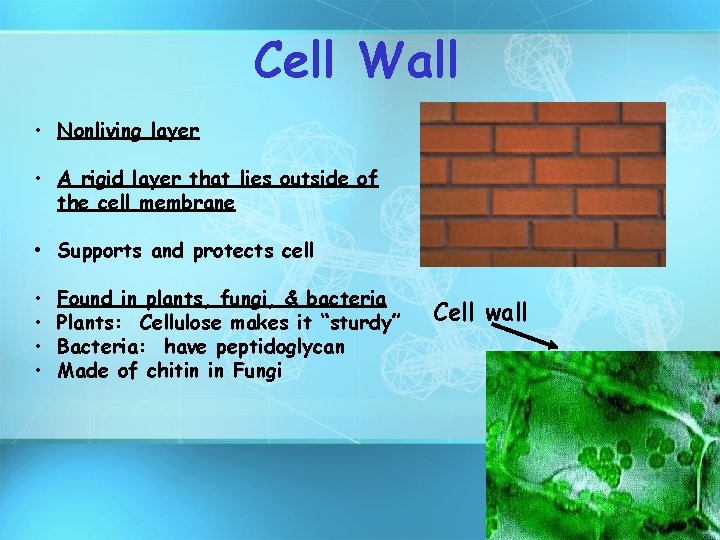 Cell Wall

• Nonliving layer

• A rigid layer that lies outside of the cell membrane

• Supports and protects cell

• Found in plants, fungi, & bacteria
• Plants: Cellulose makes it "sturdy"
• Bacteria: have peptidoglycan
• Made of chitin in Fungi

Cell wall